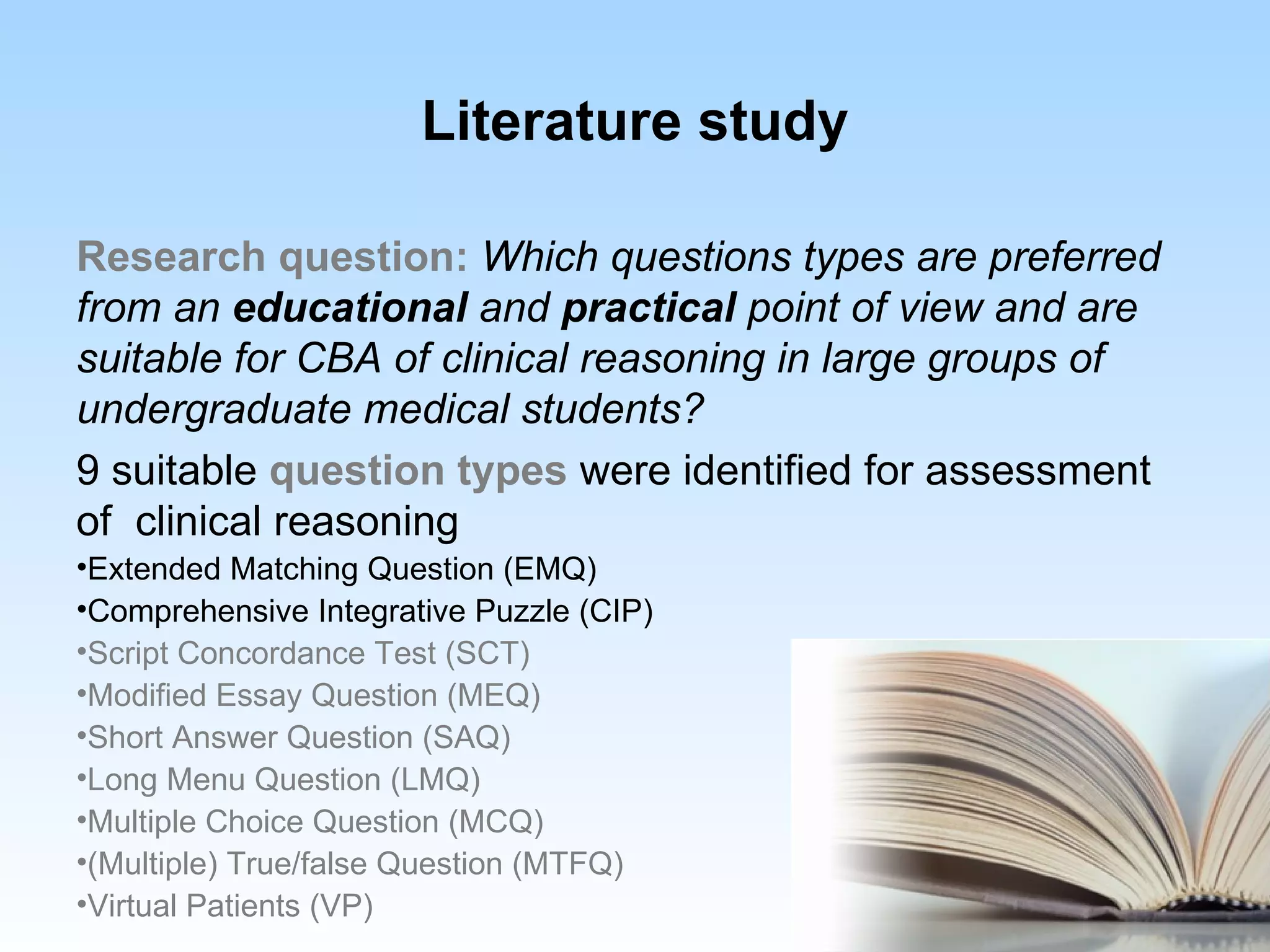 Literature study

Research question: Which questions types are preferred from an educational and practical point of view and are suitable for CBA of clinical reasoning in large groups of undergraduate medical students?

9 suitable question types were identified for assessment of clinical reasoning

•Extended Matching Question (EMQ)
•Comprehensive Integrative Puzzle (CIP)
•Script Concordance Test (SCT)
•Modified Essay Question (MEQ)
•Short Answer Question (SAQ)
•Long Menu Question (LMQ)
•Multiple Choice Question (MCQ)
•(Multiple) True/false Question (MTFQ)
•Virtual Patients (VP)